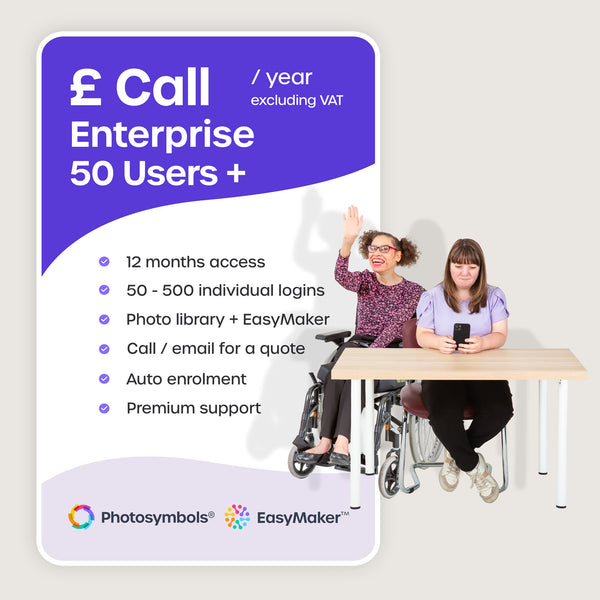 £ Call / year excluding VAT

Enterprise
50 Users +

12 months access
50 - 500 individual logins
Photo library + EasyMaker
Call / email for a quote
Auto enrolment
Premium support

Photosymbols® EasyMaker™